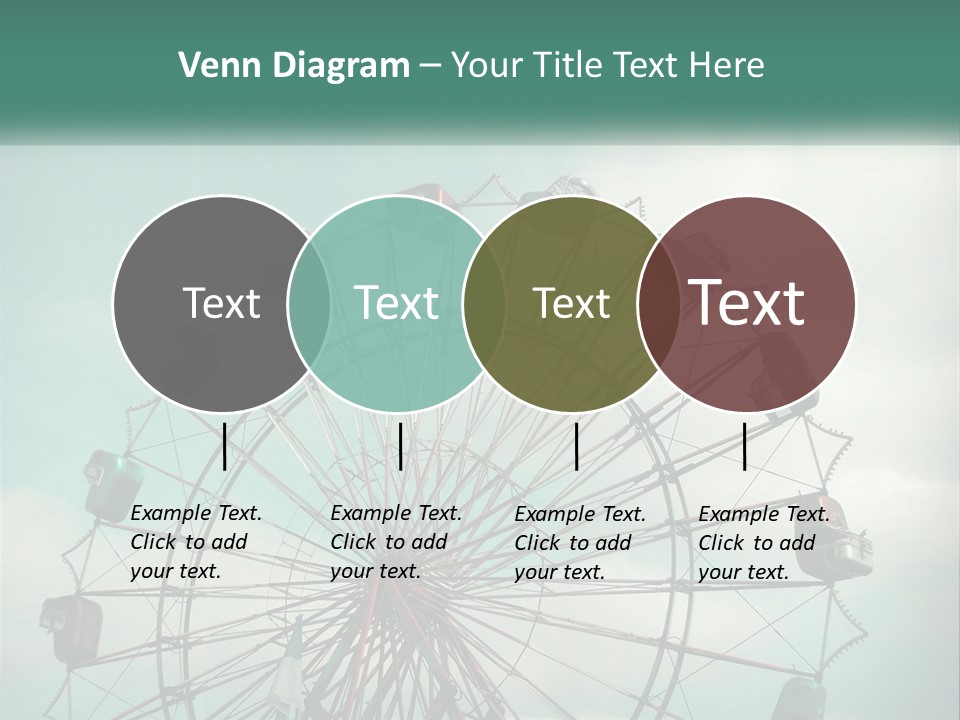 Venn Diagram – Your Title Text Here

Text

Text

Text

Text

Example Text. Click to add your text.

Example Text. Click to add your text.

Example Text. Click to add your text.

Example Text. Click to add your text.